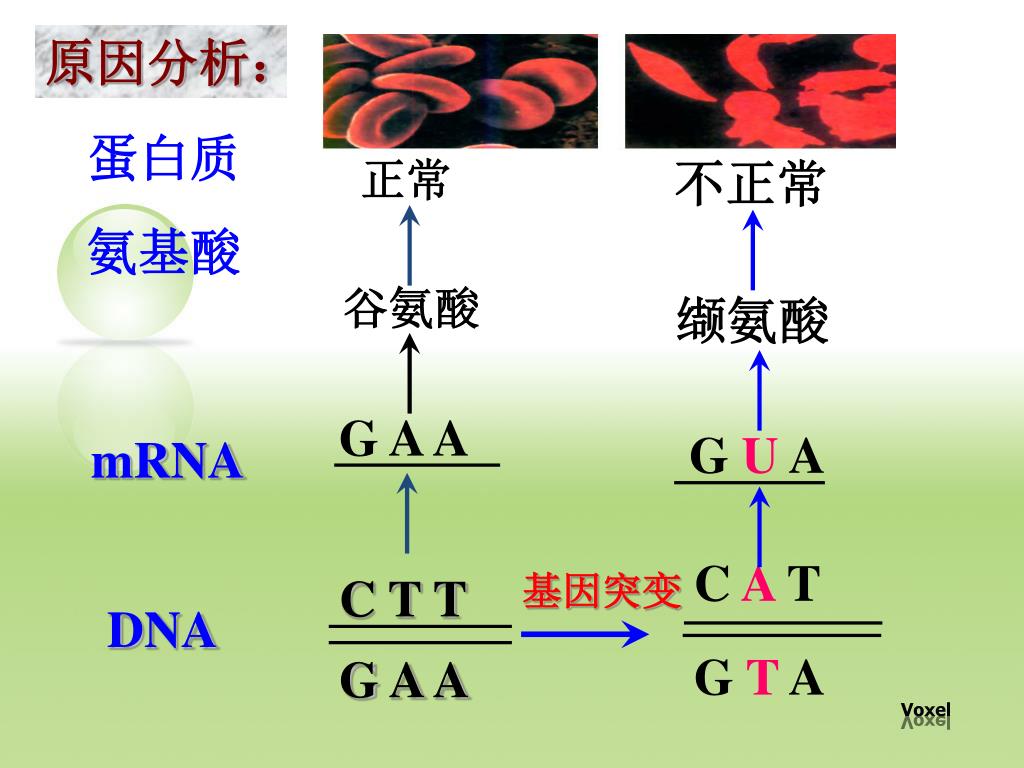 原因分析：

蛋白质

氨基酸

mRNA

DNA

正常

谷氨酸

G A A

C T T

G A A

基因突变

不正常

缬氨酸

G U A

C A T

G T A

Voxel